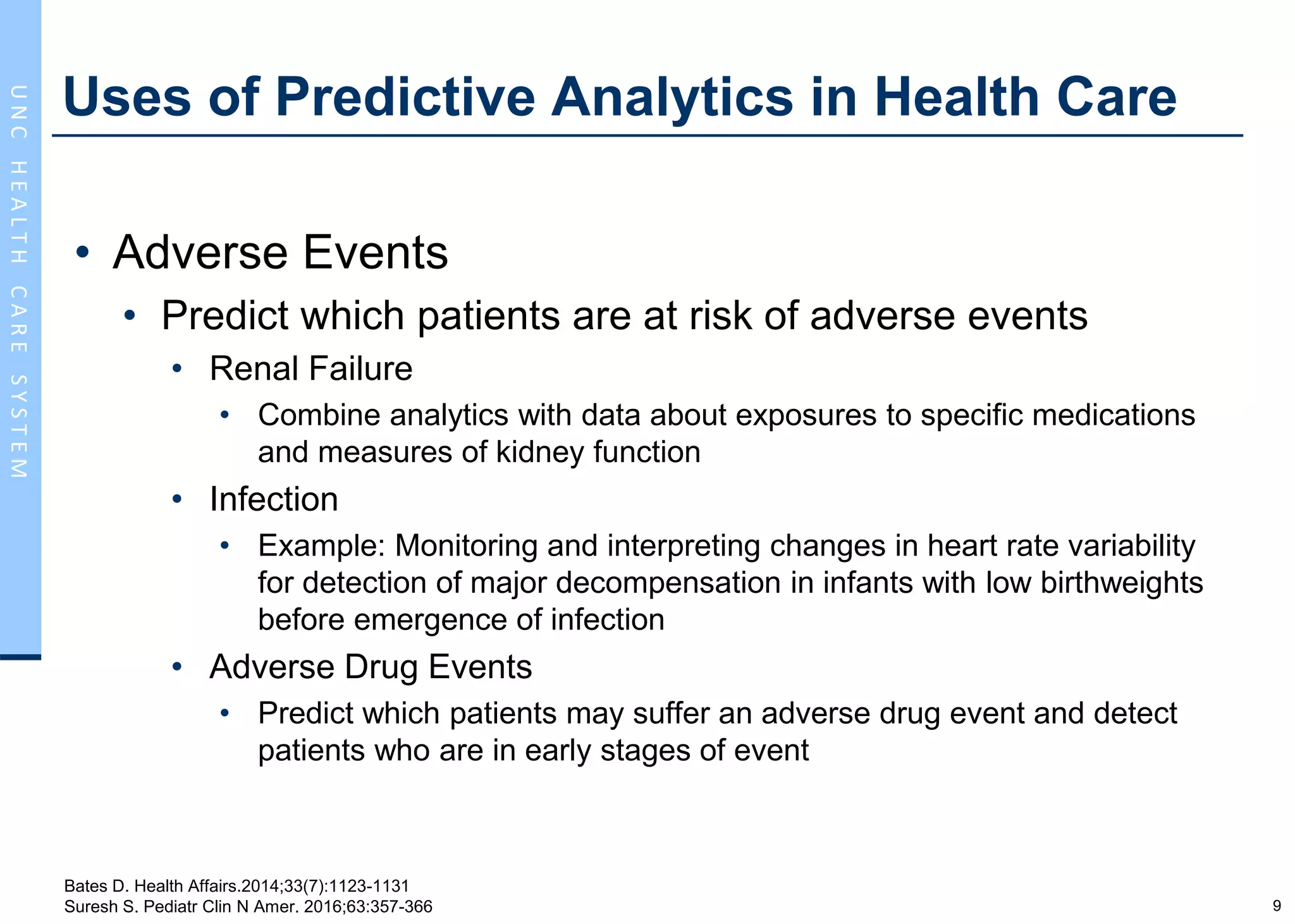 UNC HEALTH CARE SYSTEM

Uses of Predictive Analytics in Health Care

• Adverse Events
• Predict which patients are at risk of adverse events
• Renal Failure
• Combine analytics with data about exposures to specific medications and measures of kidney function
• Infection
• Example: Monitoring and interpreting changes in heart rate variability for detection of major decompensation in infants with low birthweights before emergence of infection
• Adverse Drug Events
• Predict which patients may suffer an adverse drug event and detect patients who are in early stages of event

Bates D. Health Affairs.2014;33(7):1123-1131
Suresh S. Pediatr Clin N Amer. 2016;63:357-366

9